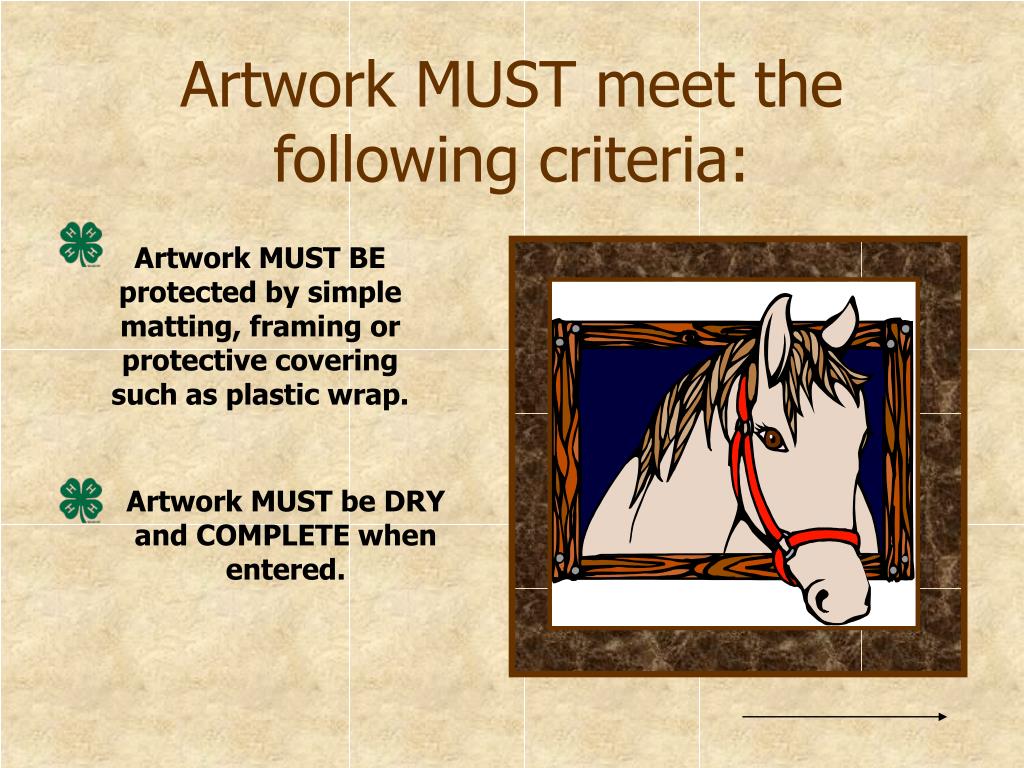 Artwork MUST meet the following criteria:

Artwork MUST BE protected by simple matting, framing or protective covering such as plastic wrap.

Artwork MUST be DRY and COMPLETE when entered.